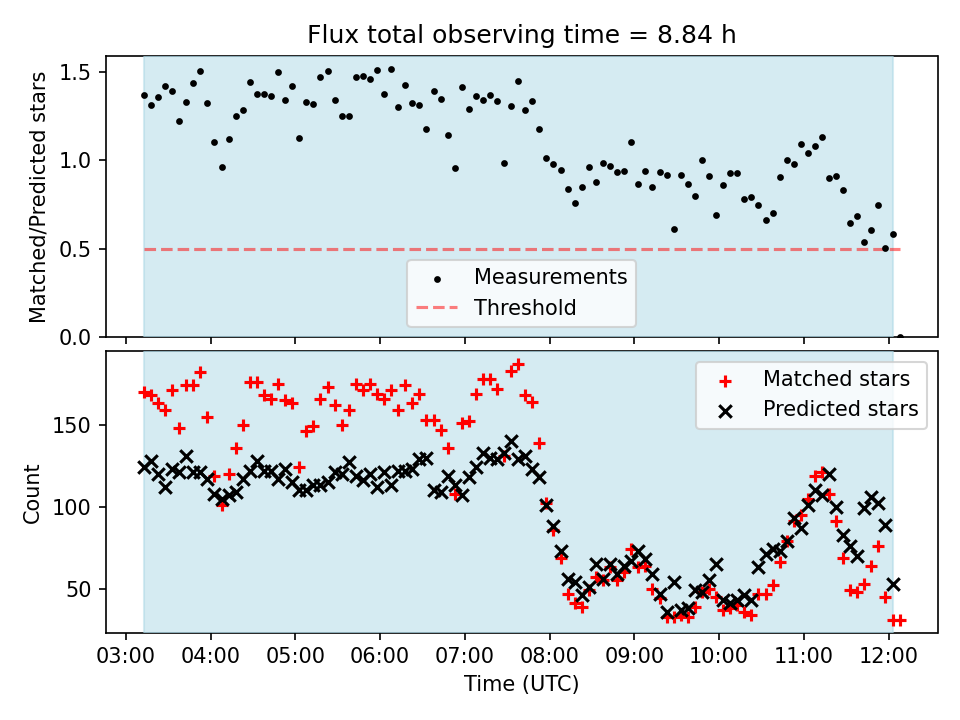 Flux total observing time = 8.84 h

Matched/Predicted stars

1.5
1.0
0.5
0.0

Measurements
Threshold

Count

150
100
50

Matched stars
Predicted stars

03:00 04:00 05:00 06:00 07:00 08:00 09:00 10:00 11:00 12:00

Time (UTC)